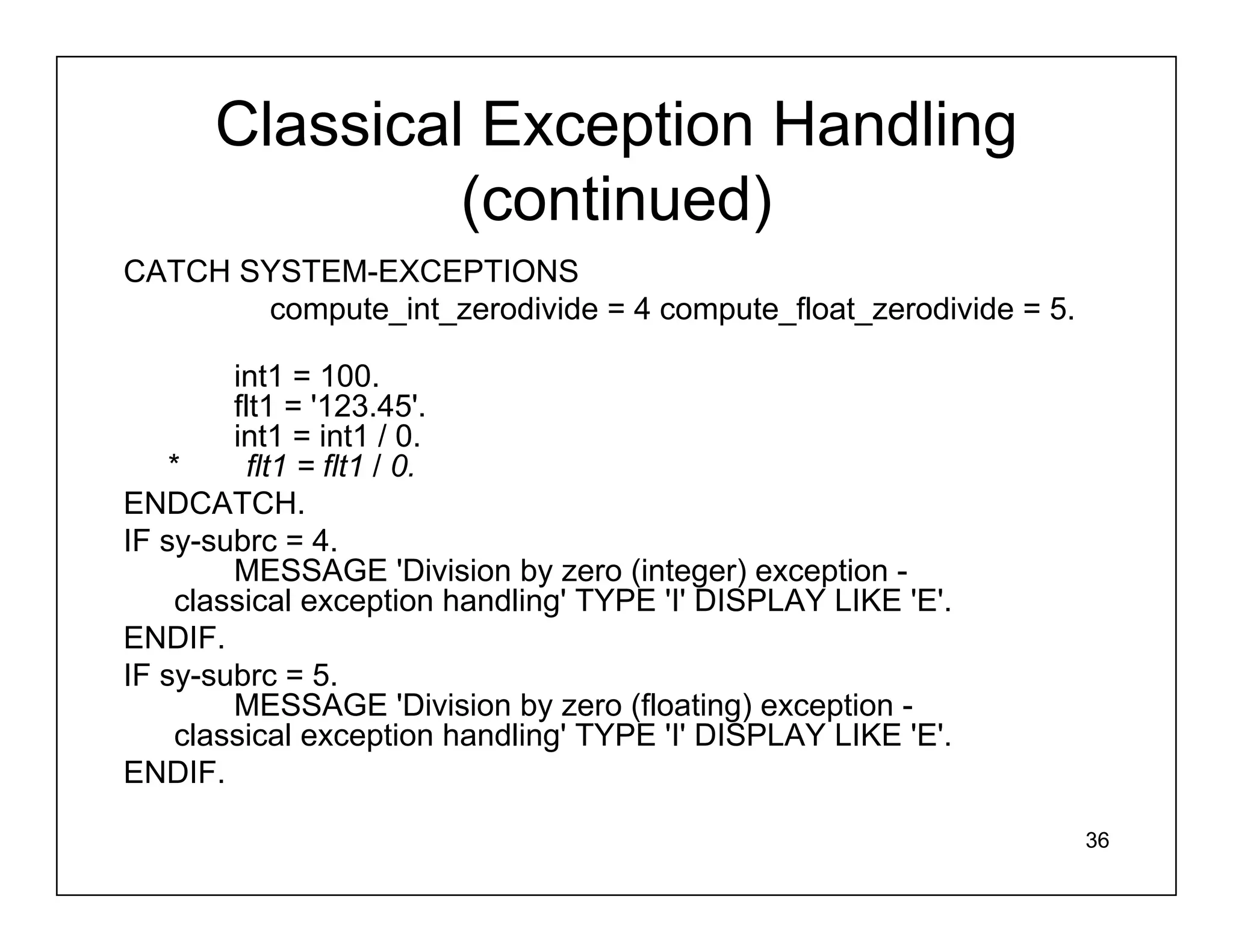 Classical Exception Handling (continued)

CATCH SYSTEM-EXCEPTIONS
compute_int_zerodivide = 4 compute_float_zerodivide = 5.

int1 = 100.
flt1 = '123.45'.
int1 = int1 / 0.
* flt1 = flt1 / 0.
ENDCATCH.
IF sy-subrc = 4.
MESSAGE 'Division by zero (integer) exception - classical exception handling' TYPE 'I' DISPLAY LIKE 'E'.
ENDIF.
IF sy-subrc = 5.
MESSAGE 'Division by zero (floating) exception - classical exception handling' TYPE 'I' DISPLAY LIKE 'E'.
ENDIF.

36